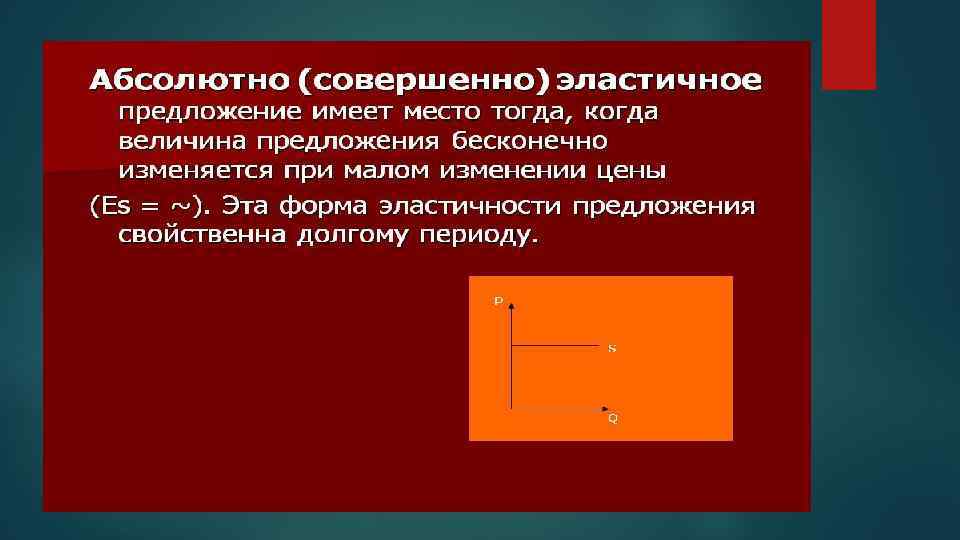 Абсолютно (совершенно) эластичное предложение имеет место тогда, когда величина предложения бесконечно изменяется при малом изменении цены

(Es = ~). Эта форма эластичности предложения свойственна долгому периоду.

P

S

Q